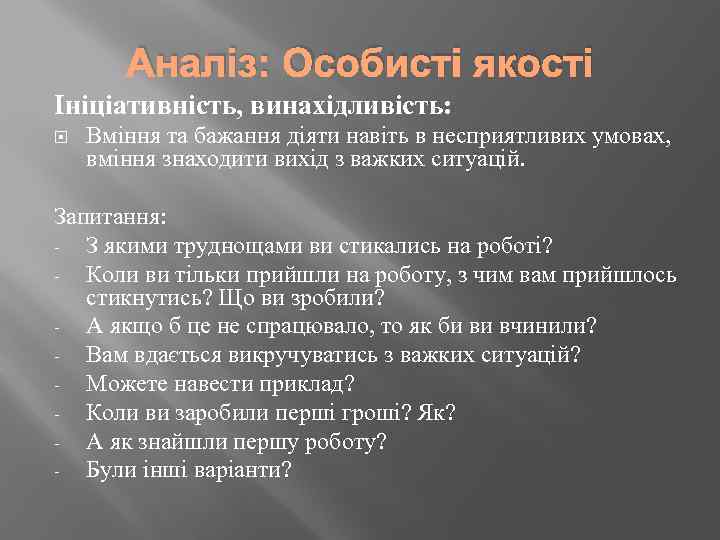 Аналіз: Особисті якості

Ініціативність, винахідливість:

Вміння та бажання діяти навіть в несприятливих умовах, вміння знаходити вихід з важких ситуацій.

Запитання:

- З якими труднощами ви стикались на роботі?
- Коли ви тільки прийшли на роботу, з чим вам прийшлось стикнутись? Що ви зробили?
- А якщо б це не спрацювало, то як би ви вчинили?
- Вам вдається викручуватись з важких ситуацій?
- Можете навести приклад?
- Коли ви заробили перші гроші? Як?
- А як знайшли першу роботу?
- Були інші варіанти?